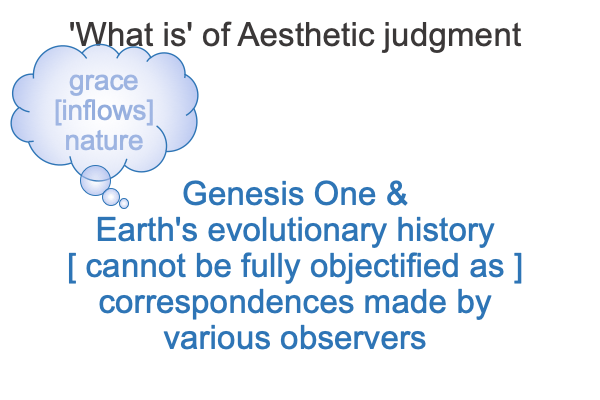 'What is' of Aesthetic judgment

grace [inflows] nature

Genesis One &
Earth's evolutionary history
[ cannot be fully objectified as ]
correspondences made by
various observers